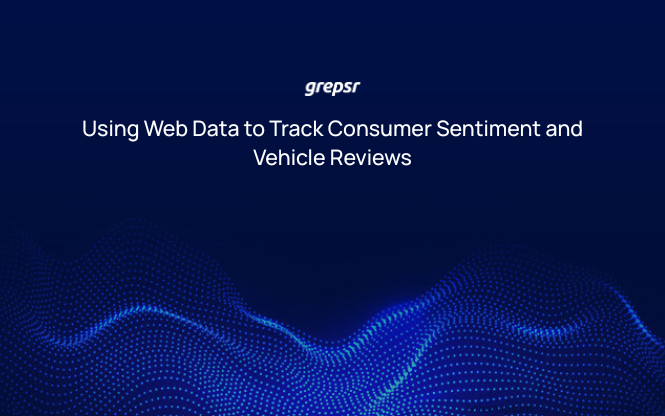 grepsr

Using Web Data to Track Consumer Sentiment and Vehicle Reviews